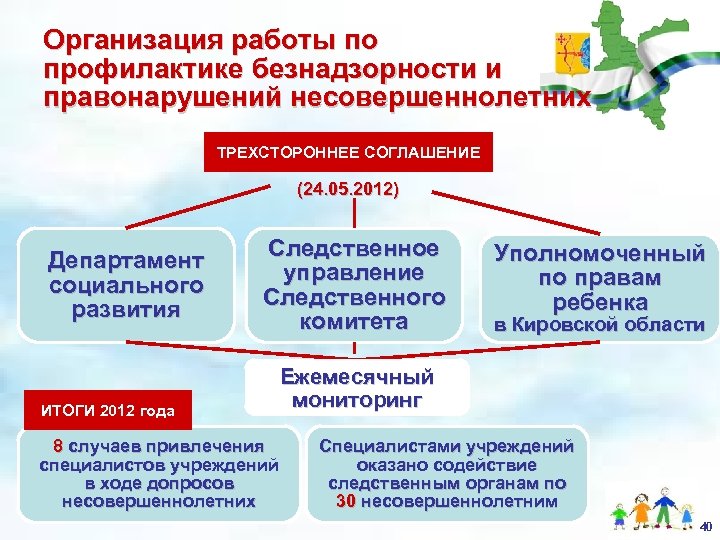 Организация работы по профилактике безнадзорности и правонарушений несовершеннолетних

ТРЕХСТОРОННЕЕ СОГЛАШЕНИЕ

(24.05.2012)

Департамент социального развития

Следственное управление Следственного комитета

Уполномоченный по правам ребенка в Кировской области

Ежемесячный мониторинг

ИТОГИ 2012 года

8 случаев привлечения специалистов учреждений в ходе допросов несовершеннолетних

Специалистами учреждений оказано содействие следственным органам по 30 несовершеннолетним

40